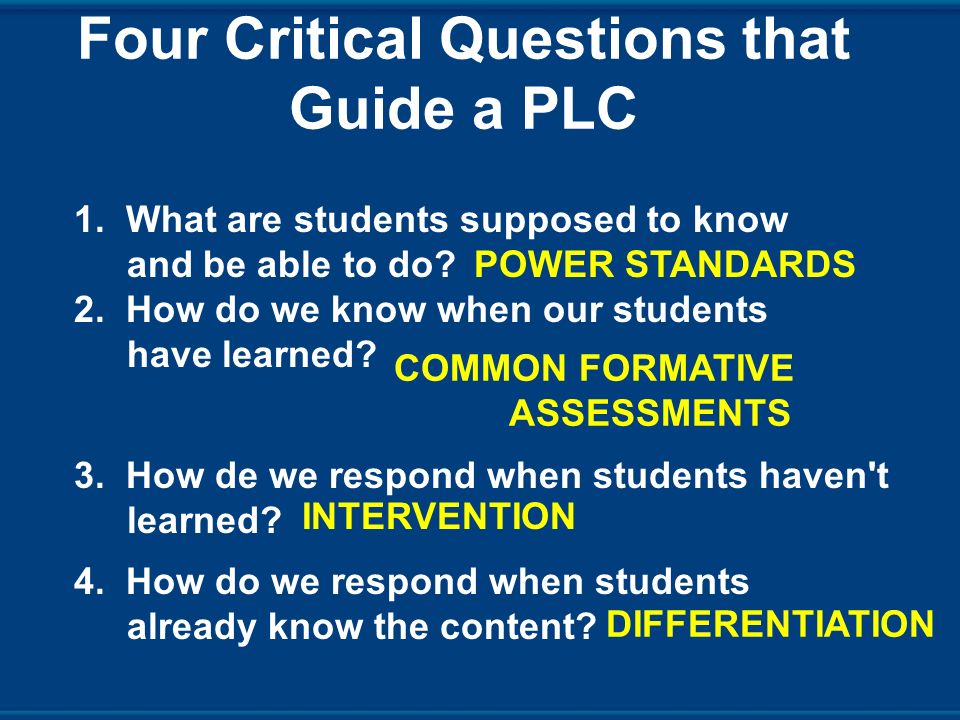 Four Critical Questions that Guide a PLC

1. What are students supposed to know and be able to do? POWER STANDARDS
2. How do we know when our students have learned? COMMON FORMATIVE ASSESSMENTS

3. How de we respond when students haven't learned? INTERVENTION

4. How do we respond when students already know the content? DIFFERENTIATION